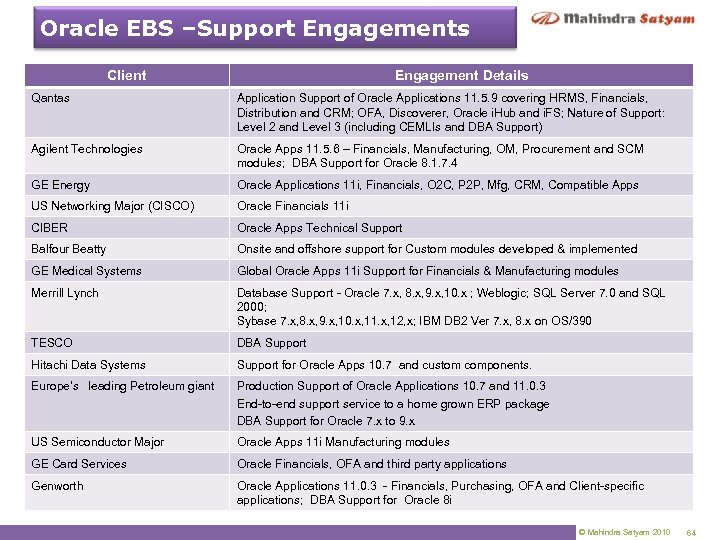 Oracle EBS –Support Engagements

Mahindra Satyam

| Client | Engagement Details |
|---|---|
| Qantas | Application Support of Oracle Applications 11.5.9 covering HRMS, Financials, Distribution and CRM; OFA, Discoverer, Oracle iHub and iFS; Nature of Support: Level 2 and Level 3 (including CEMLIs and DBA Support) |
| Agilent Technologies | Oracle Apps 11.5.6 – Financials, Manufacturing, OM, Procurement and SCM modules; DBA Support for Oracle 8.1.7.4 |
| GE Energy | Oracle Applications 11i, Financials, O2C, P2P, Mfg, CRM, Compatible Apps |
| US Networking Major (CISCO) | Oracle Financials 11i |
| CIBER | Oracle Apps Technical Support |
| Balfour Beatty | Onsite and offshore support for Custom modules developed & implemented |
| GE Medical Systems | Global Oracle Apps 11i Support for Financials & Manufacturing modules |
| Merrill Lynch | Database Support - Oracle 7.x, 8.x, 9.x,10.x ; Weblogic; SQL Server 7.0 and SQL 2000; Sybase 7.x,8.x, 9.x,10.x,11.x,12,x; IBM DB2 Ver 7.x, 8.x on OS/390 |
| TESCO | DBA Support |
| Hitachi Data Systems | Support for Oracle Apps 10.7 and custom components. |
| Europe's leading Petroleum giant | Production Support of Oracle Applications 10.7 and 11.0.3 End-to-end support service to a home grown ERP package DBA Support for Oracle 7.x to 9.x |
| US Semiconductor Major | Oracle Apps 11i Manufacturing modules |
| GE Card Services | Oracle Financials, OFA and third party applications |
| Genworth | Oracle Applications 11.0.3 - Financials, Purchasing, OFA and Client-specific applications; DBA Support for Oracle 8i |

© Mahindra Satyam 2010 64